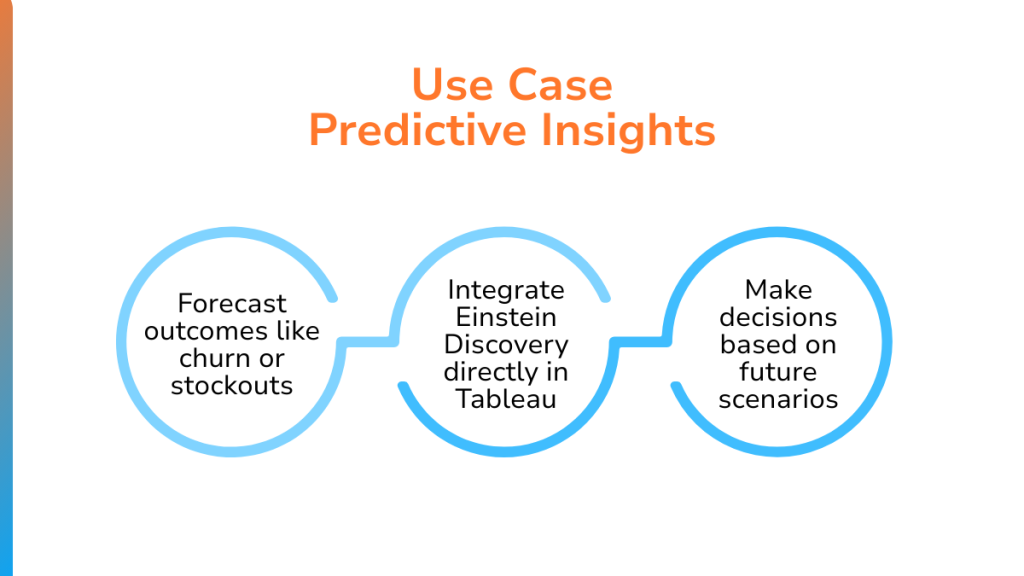 Use Case
Predictive Insights

Forecast outcomes like churn or stockouts

Integrate Einstein Discovery directly in Tableau

Make decisions based on future scenarios